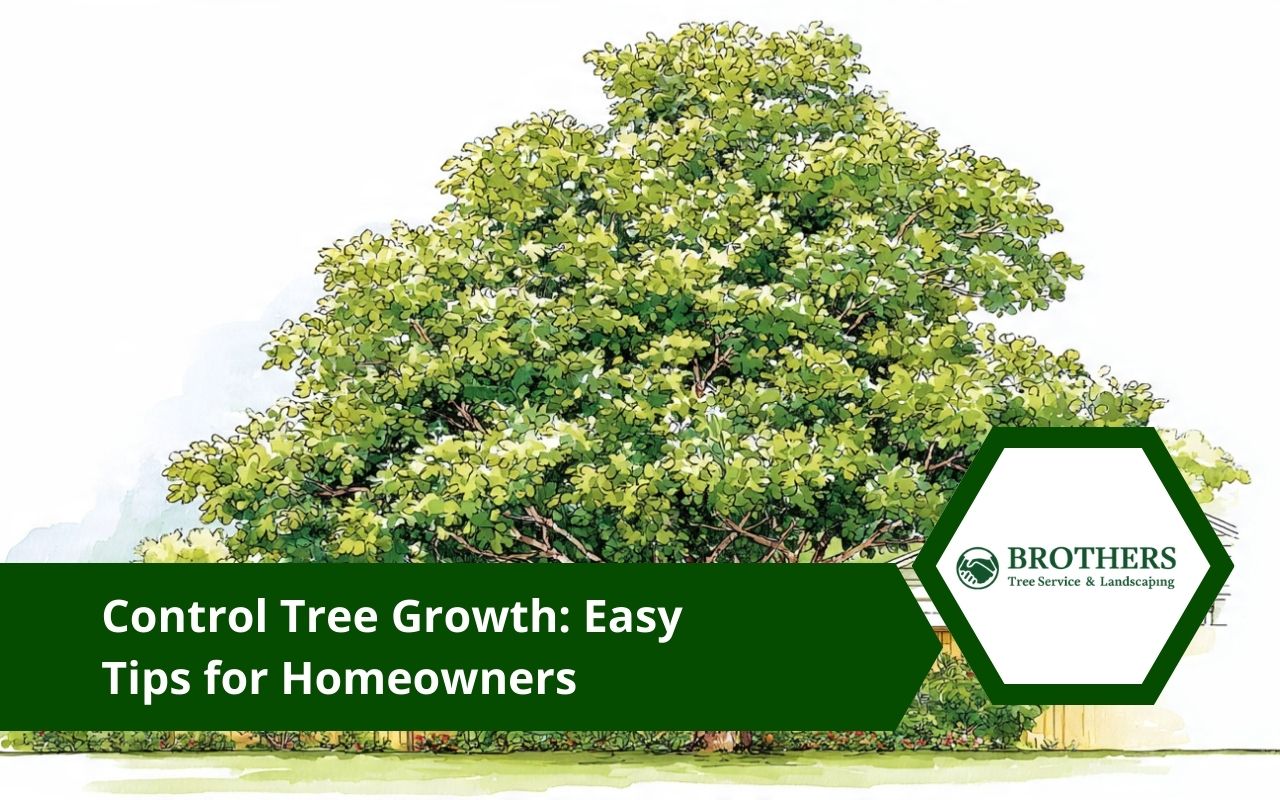 Control Tree Growth: Easy Tips for Homeowners

BROTHERS
Tree Service & Landscaping